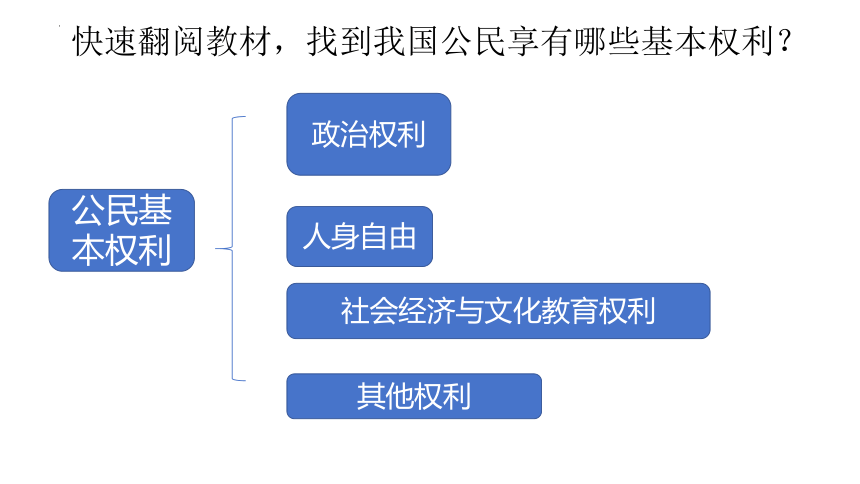 快速翻阅教材，找到我国公民享有哪些基本权利？

公民基本权利

政治权利

人身自由

社会经济与文化教育权利

其他权利